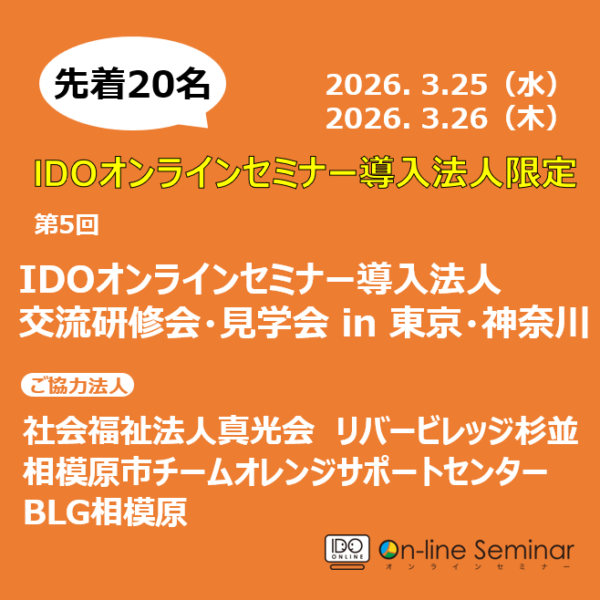 先着20名

2026. 3.25（水）
2026. 3.26（木）

IDOオンラインセミナー導入法人限定

第5回

IDOオンラインセミナー導入法人
交流研修会・見学会 in 東京・神奈川

ご協力法人

社会福祉法人真光会 リバービレッジ杉並
相模原市チームオレンジサポートセンター
BLG相模原

IDO ONLINE

On-line Seminar
オンラインセミナー